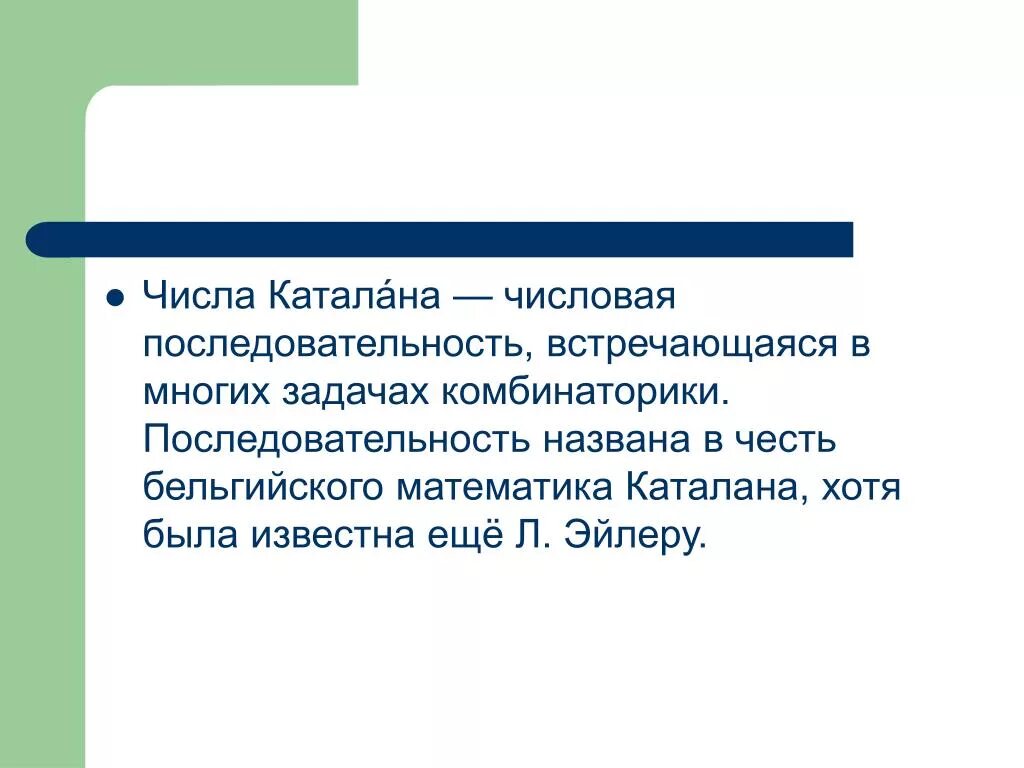 Числа Катала́на — числовая последовательность, встречающаяся в многих задачах комбинаторики. Последовательность названа в честь бельгийского математика Каталана, хотя была известна ещё Л. Эйлеру.